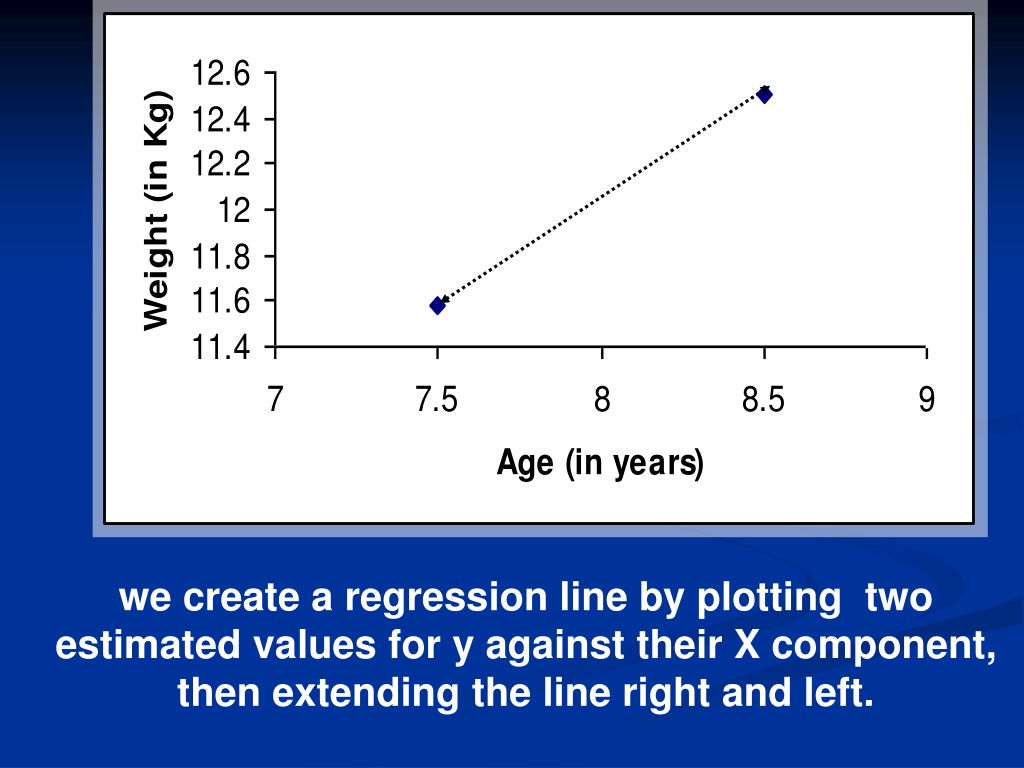 Weight (in Kg)

12.6
12.4
12.2
12
11.8
11.6
11.4

7
7.5
8
8.5
9

Age (in years)

we create a regression line by plotting two estimated values for y against their X component, then extending the line right and left.